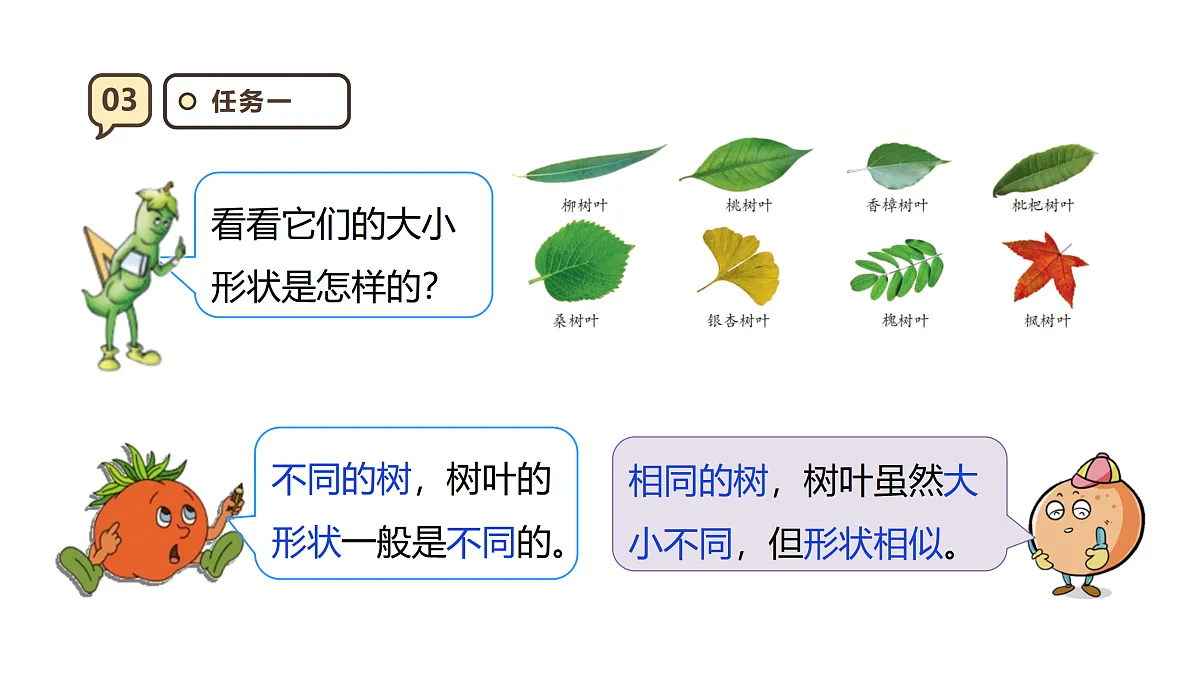 03

任务一

看看它们的大小形状是怎样的?

柳树叶 桃树叶 香樟树叶 枇杷树叶

桑树叶 银杏树叶 槐树叶 枫树叶

不同的树，树叶的形状一般是不同的。

相同的树，树叶虽然大小不同，但形状相似。